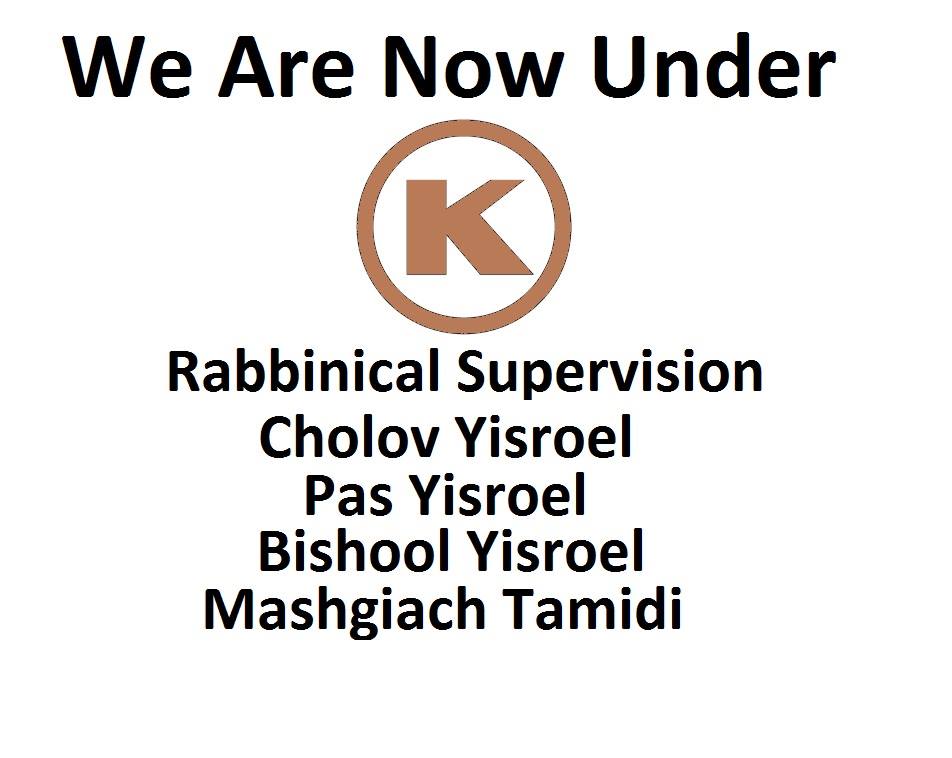 We Are Now Under

K

Rabbinical Supervision
Cholov Yisroel
Pas Yisroel
Bishool Yisroel
Mashgiach Tamidi